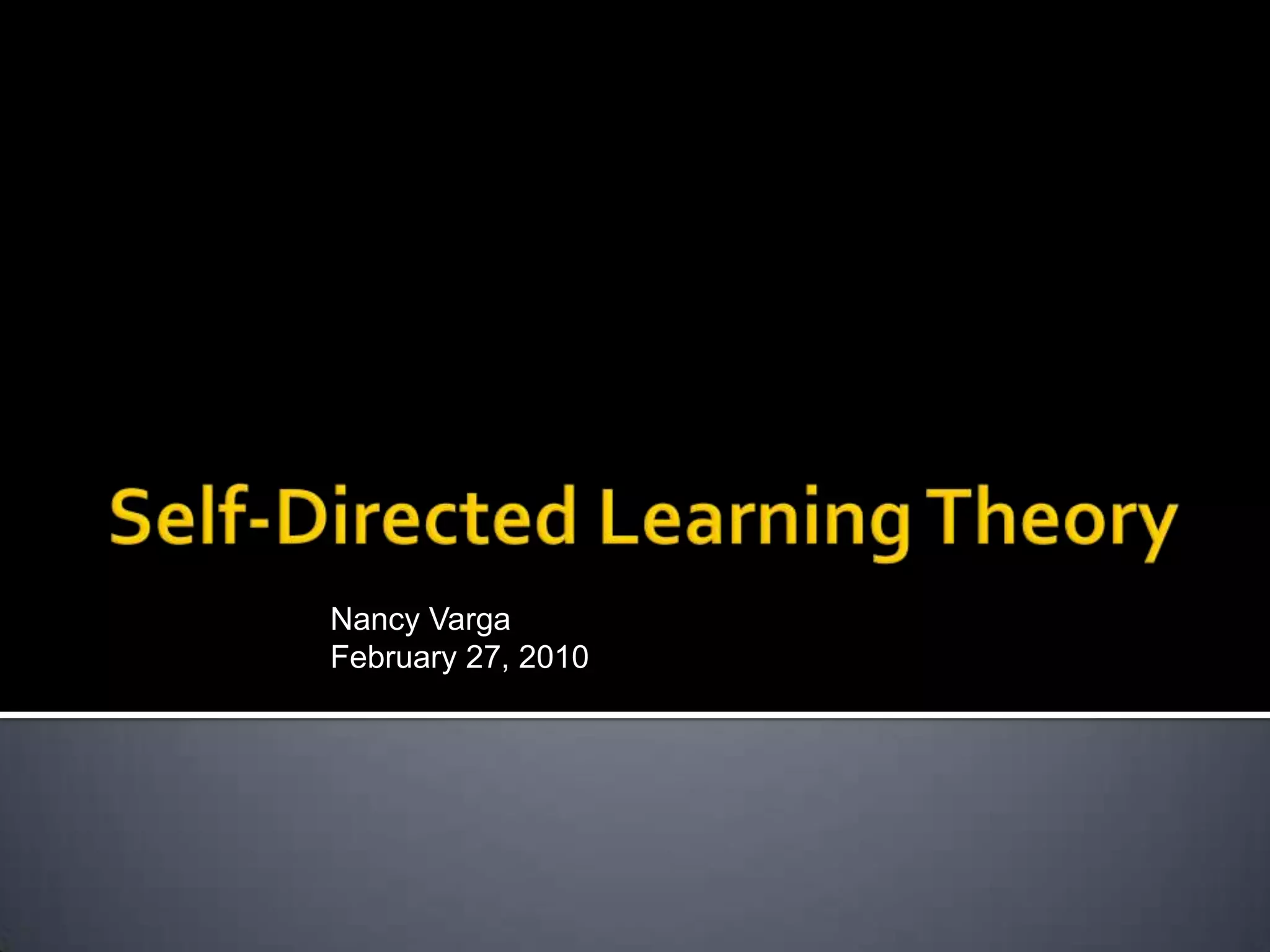 Self-Directed Learning Theory

Nancy Varga
February 27, 2010